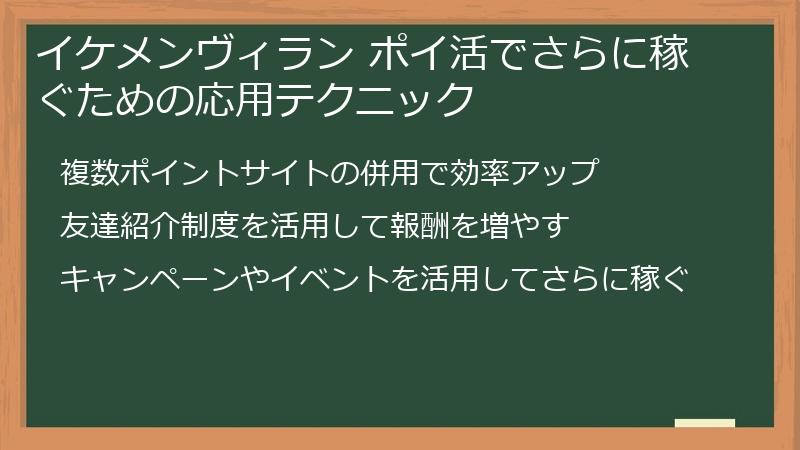 イケメンヴィラン ポイ活でさらに稼ぐための応用テクニック

複数ポイントサイトの併用で効率アップ

友達紹介制度を活用して報酬を増やす

キャンペーンやイベントを活用してさらに稼ぐ